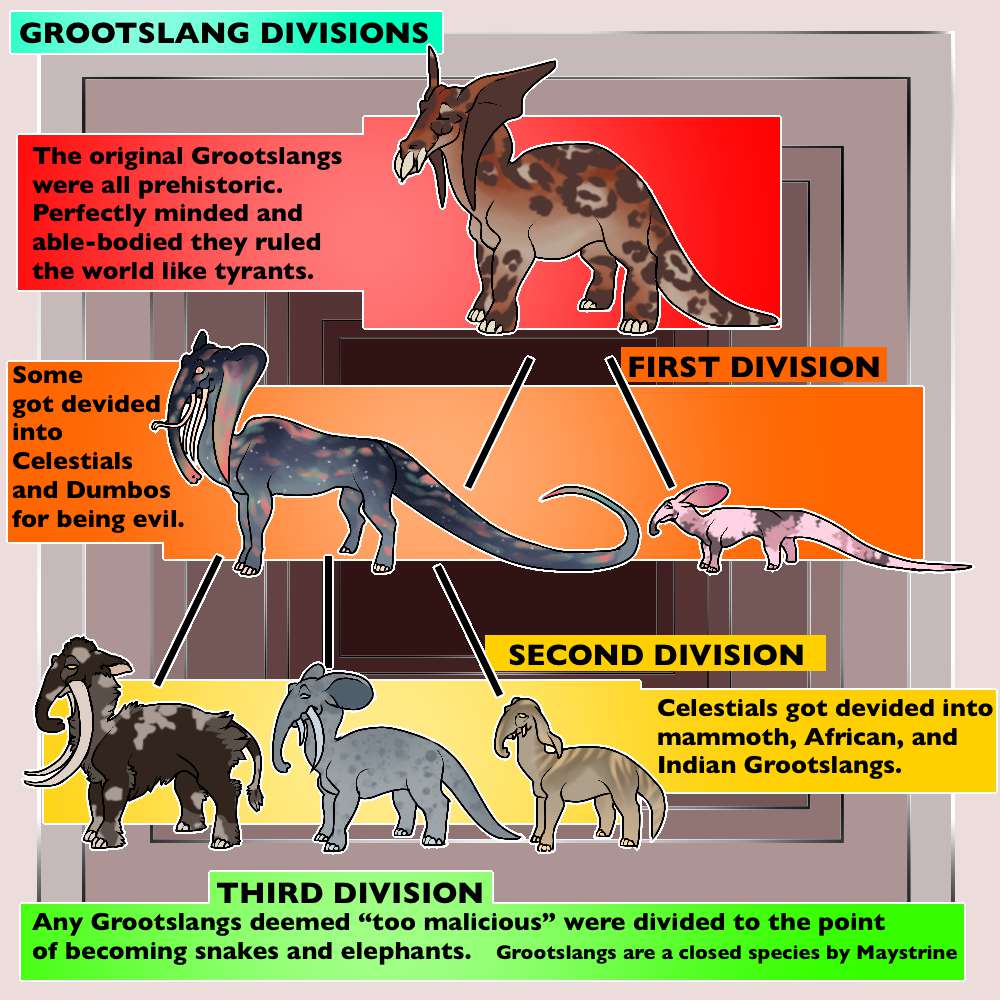 GROOTSLANG DIVISIONS

The original Grootslangs were all prehistoric. Perfectly minded and able-bodied they ruled the world like tyrants.

FIRST DIVISION

Some got devided into Celestials and Dumbos for being evil.

SECOND DIVISION

Celestials got devided into mammoth, African, and Indian Grootslangs.

THIRD DIVISION

Any Grootslangs deemed “too malicious” were divided to the point of becoming snakes and elephants.

Grootslangs are a closed species by Maystrine